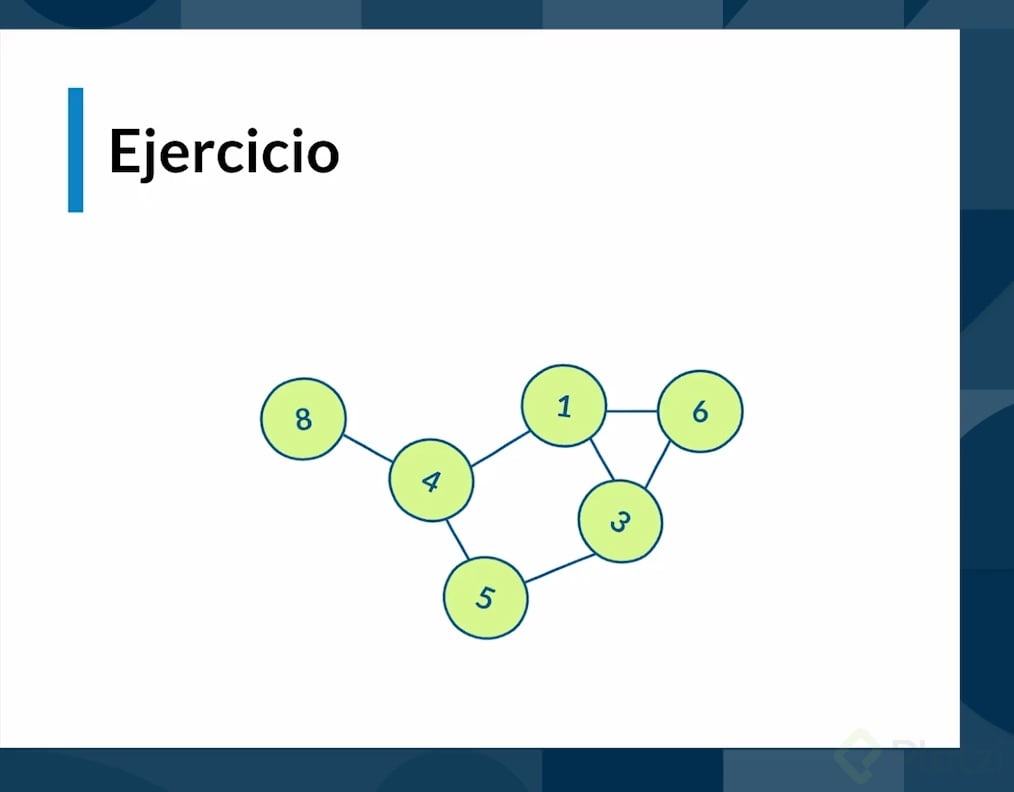 Ejercicio

8
1
6
4
3
5